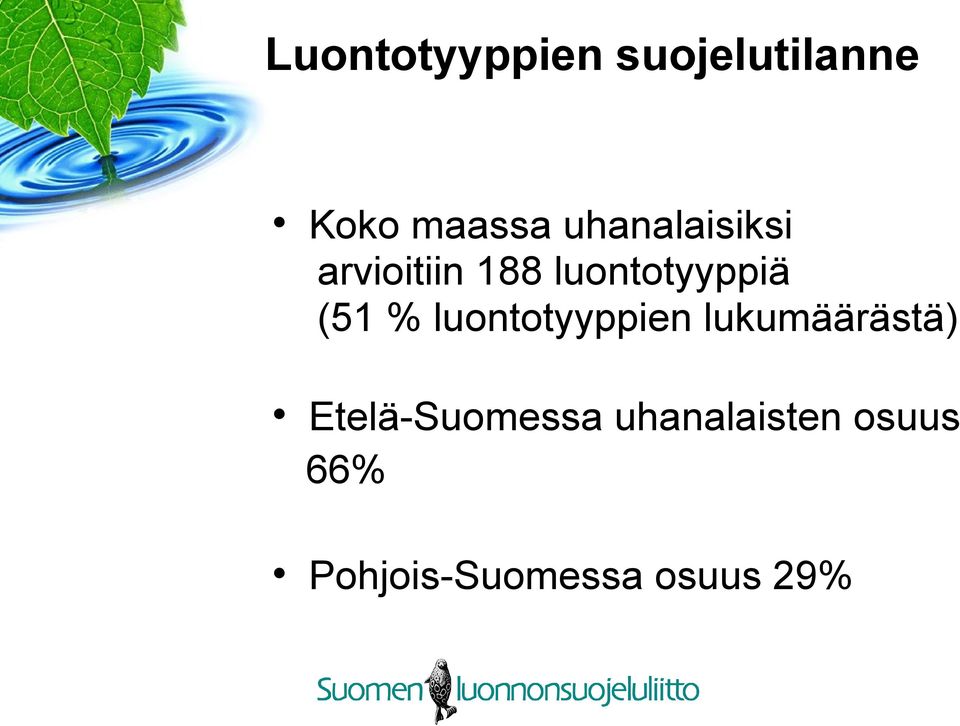 Luontotyyppien suojelutilanne

• Koko maassa uhanalaisiksi arvioitiin 188 luontotyyppiä (51 % luontotyyppien lukumäärästä)

• Etelä-Suomessa uhanalaisten osuus 66%

• Pohjois-Suomessa osuus 29%

Suomen luonnonsuojeluliitto